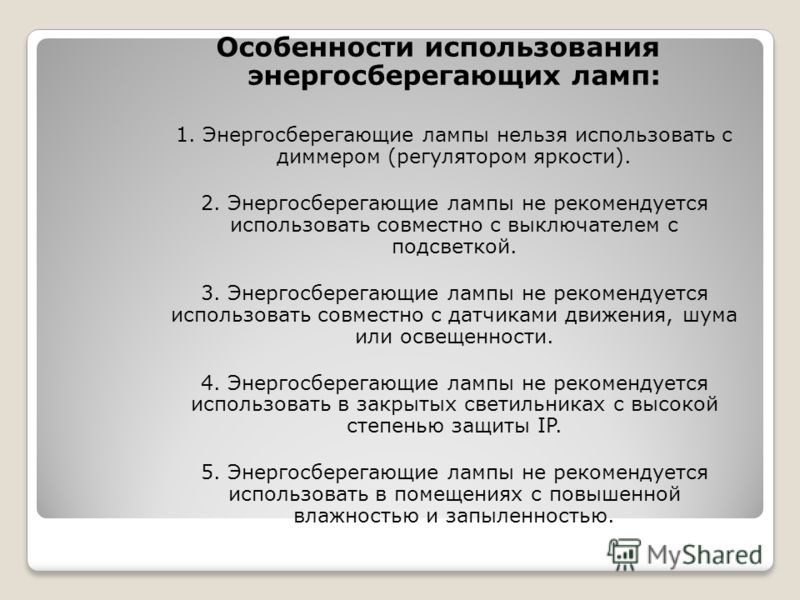 Особенности использования энергосберегающих ламп:

1. Энергосберегающие лампы нельзя использовать с диммером (регулятором яркости).

2. Энергосберегающие лампы не рекомендуется использовать совместно с выключателем с подсветкой.

3. Энергосберегающие лампы не рекомендуется использовать совместно с датчиками движения, шума или освещенности.

4. Энергосберегающие лампы не рекомендуется использовать в закрытых светильниках с высокой степенью защиты IP.

5. Энергосберегающие лампы не рекомендуется использовать в помещениях с повышенной влажностью и запыленностью.

MyShared